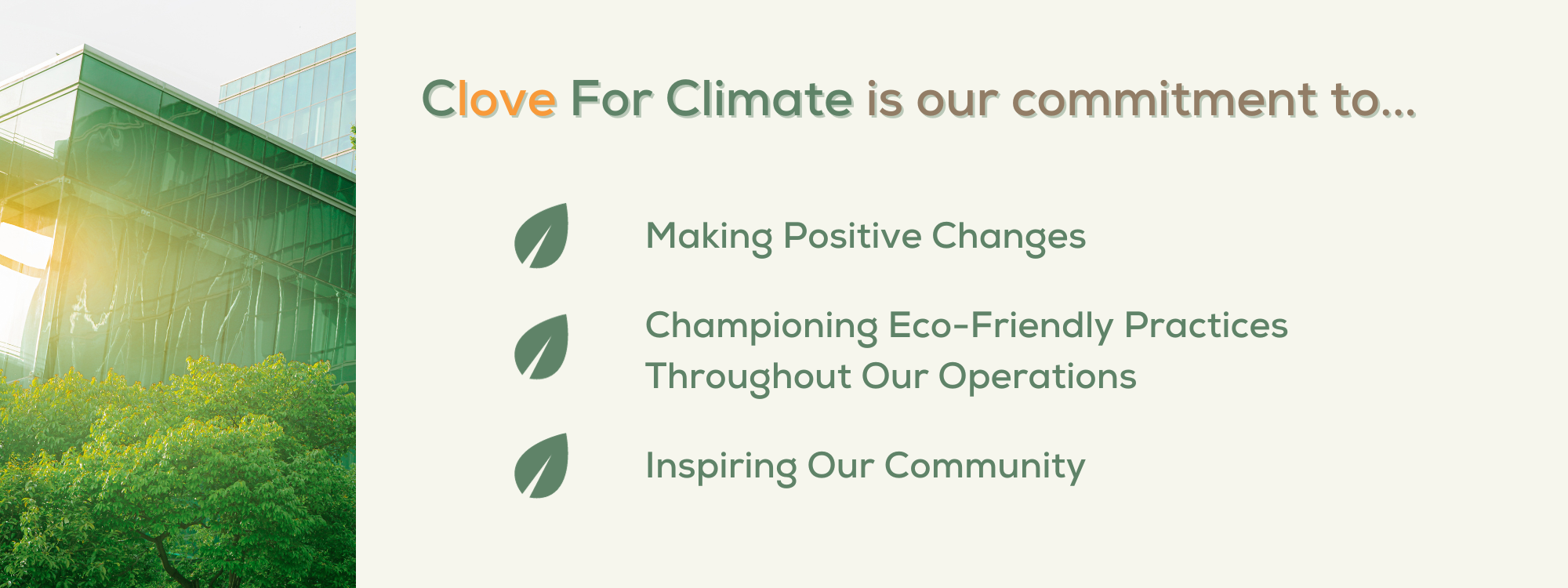 Clove For Climate is our commitment to...

Making Positive Changes

Championing Eco-Friendly Practices Throughout Our Operations

Inspiring Our Community